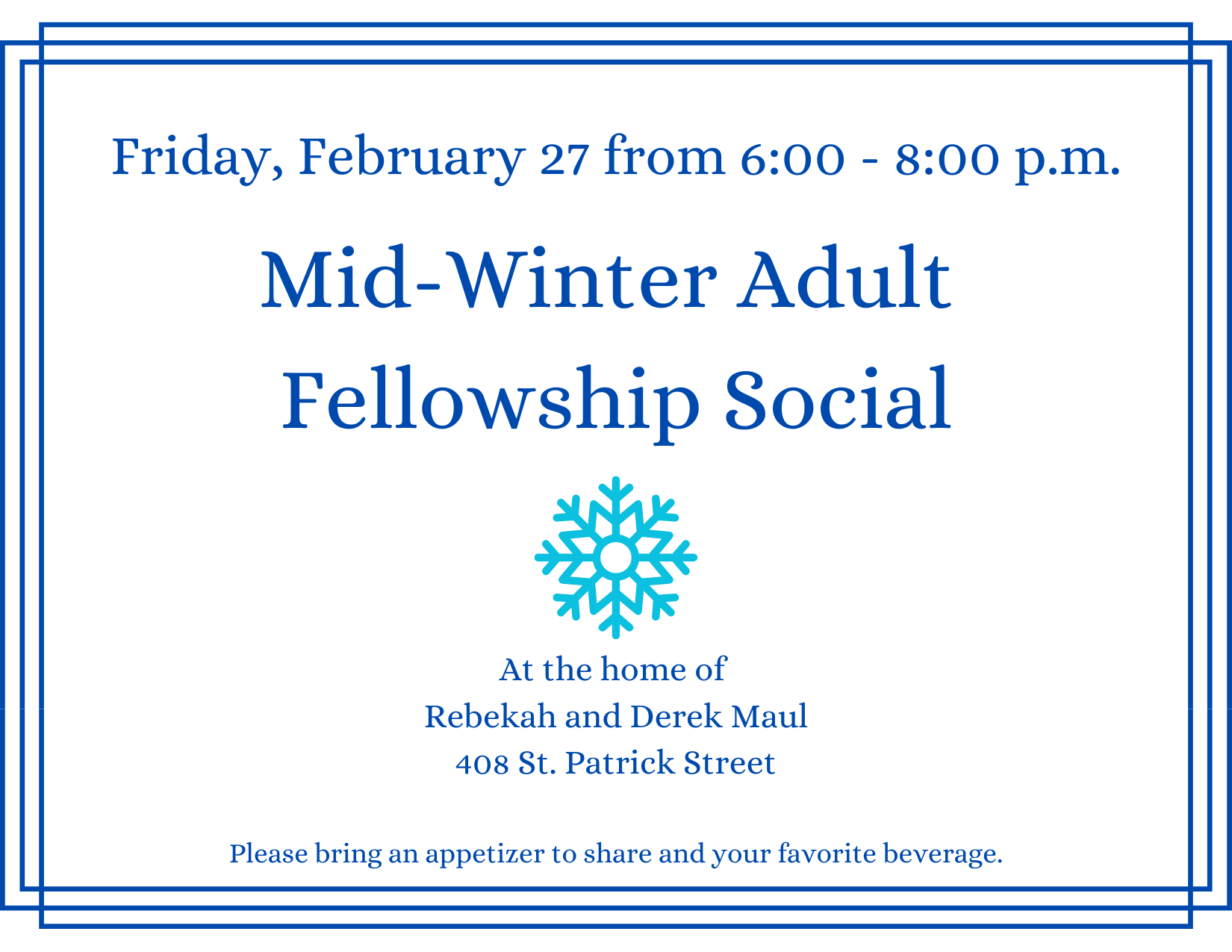 Friday, February 27 from 6:00 - 8:00 p.m.

Mid-Winter Adult Fellowship Social

At the home of
Rebekah and Derek Maul
408 St. Patrick Street

Please bring an appetizer to share and your favorite beverage.